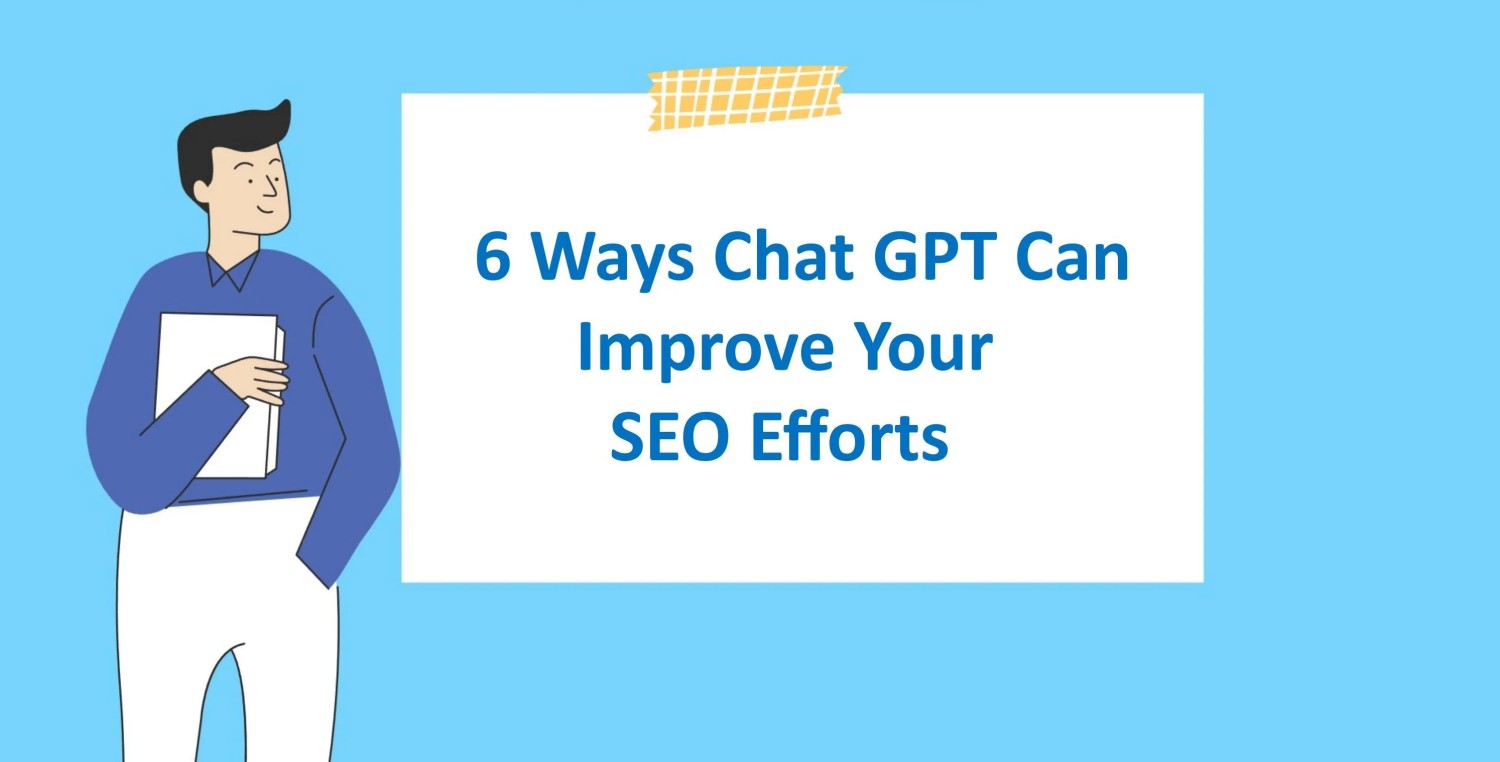 6 Ways Chat GPT Can Improve Your SEO Efforts